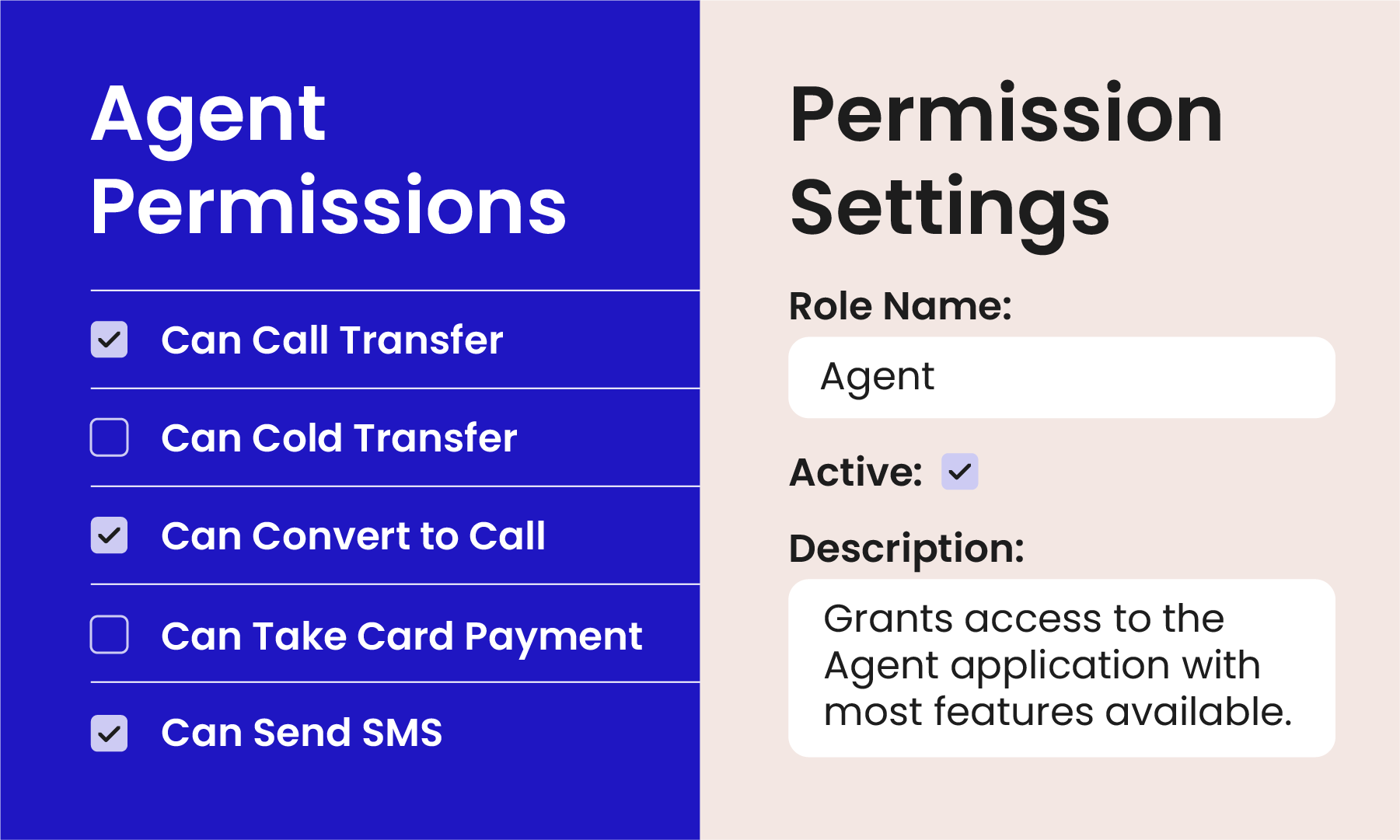 Agent Permissions

Can Call Transfer

Can Cold Transfer

Can Convert to Call

Can Take Card Payment

Can Send SMS

Permission Settings

Role Name:

Agent

Active:

Description:

Grants access to the Agent application with most features available.